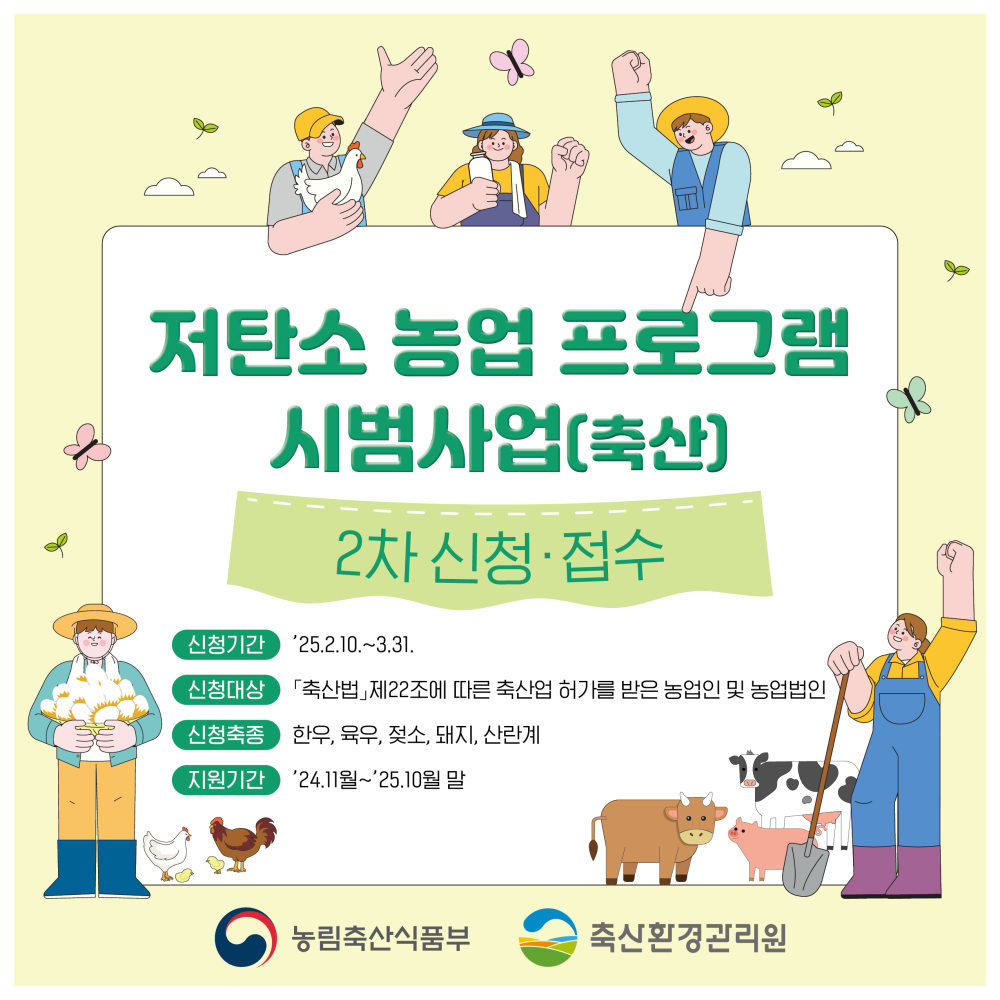 저탄소 농업 프로그램 시범사업(축산)

2차 신청·접수

신청기간 '25.2.10.~3.31.

신청대상 「축산법」제22조에 따른 축산업 허가를 받은 농업인 및 농업법인

신청축종 한우, 육우, 젖소, 돼지, 산란계

지원기간 '24.11월~'25.10월 말

농림축산식품부 축산환경관리원